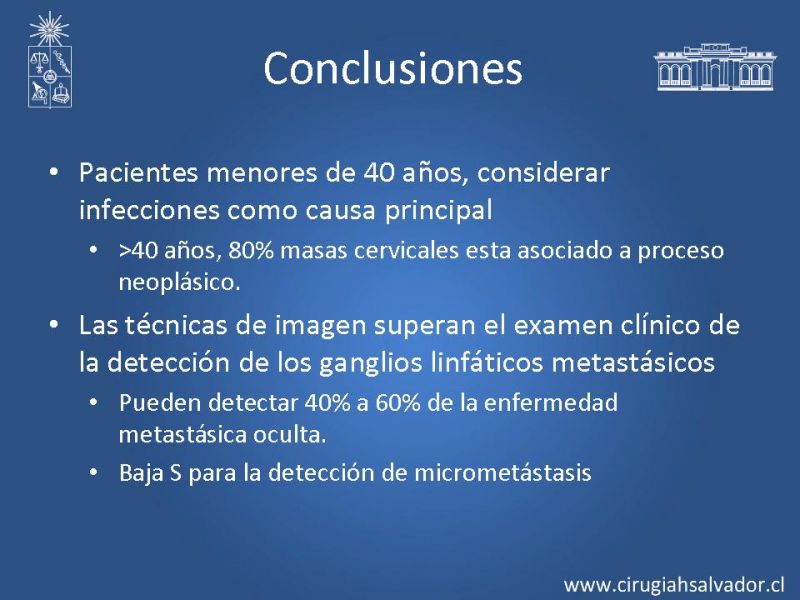 Conclusiones

• Pacientes menores de 40 años, considerar infecciones como causa principal

• >40 años, 80% masas cervicales esta asociado a proceso neoplásico.

• Las técnicas de imagen superan el examen clínico de la detección de los ganglios linfáticos metastásicos

• Pueden detectar 40% a 60% de la enfermedad metastásica oculta.

• Baja S para la detección de micrometástasis

www.cirugiahsalvador.cl